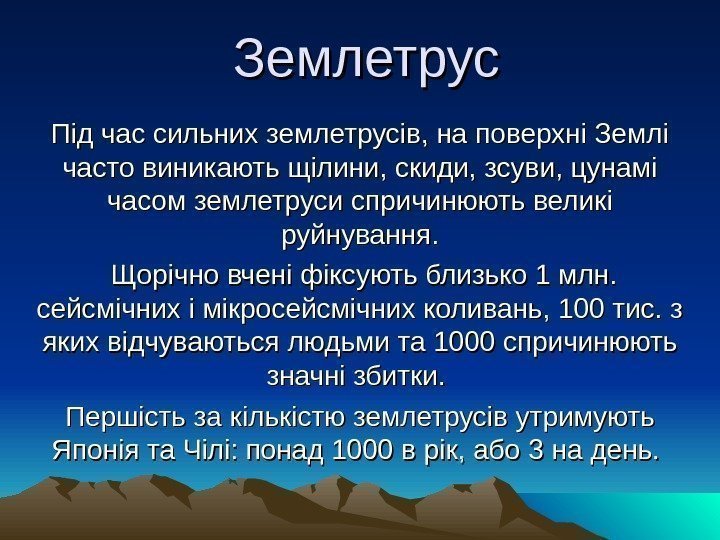 Землетрус

Під час сильних землетрусів, на поверхні Землі часто виникають щілини, скиди, зсуви, цунамі часом землетруси спричинюють великі руйнування.

Щорічно вчені фіксують близько 1 млн. сейсмічних і мікросейсмічних коливань, 100 тис. з яких відчуваються людьми та 1000 спричинюють значні збитки.

Першість за кількістю землетрусів утримують Японія та Чілі: понад 1000 в рік, або 3 на день.